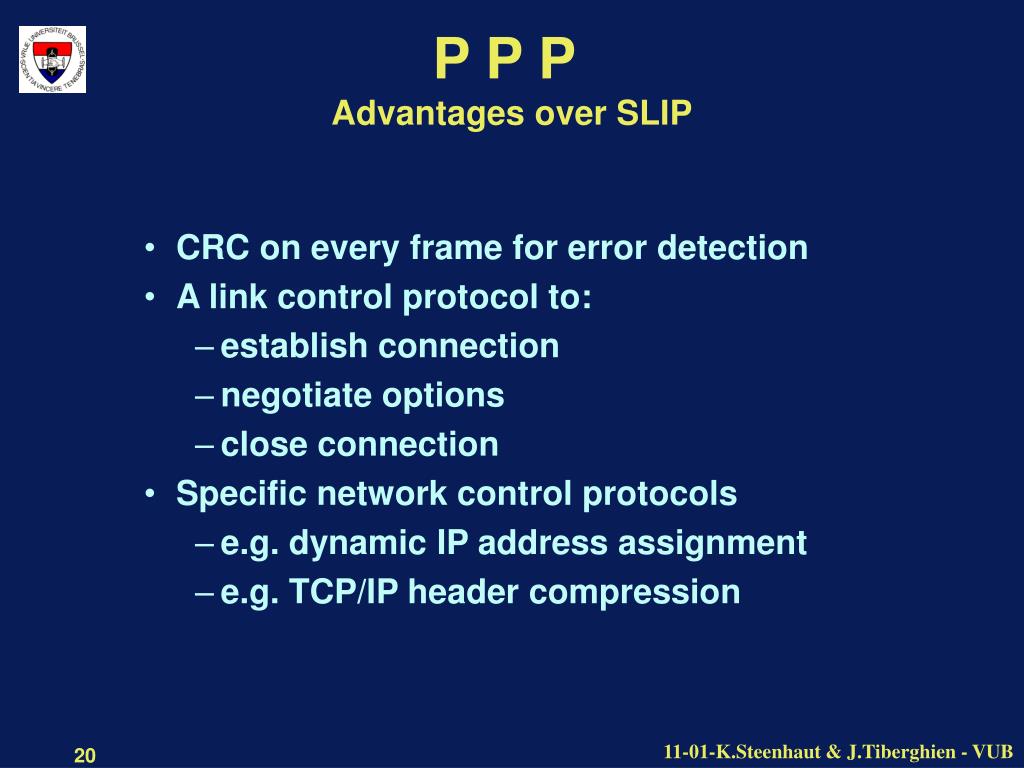 VRIJE UNIVERSITEIT BRUSSEL SCIENTIA VINCERE TENEBRAS

P P P
Advantages over SLIP

• CRC on every frame for error detection
• A link control protocol to:
– establish connection
– negotiate options
– close connection
• Specific network control protocols
– e.g. dynamic IP address assignment
– e.g. TCP/IP header compression

20

11-01-K.Steenhaut & J.Tiberghien - VUB